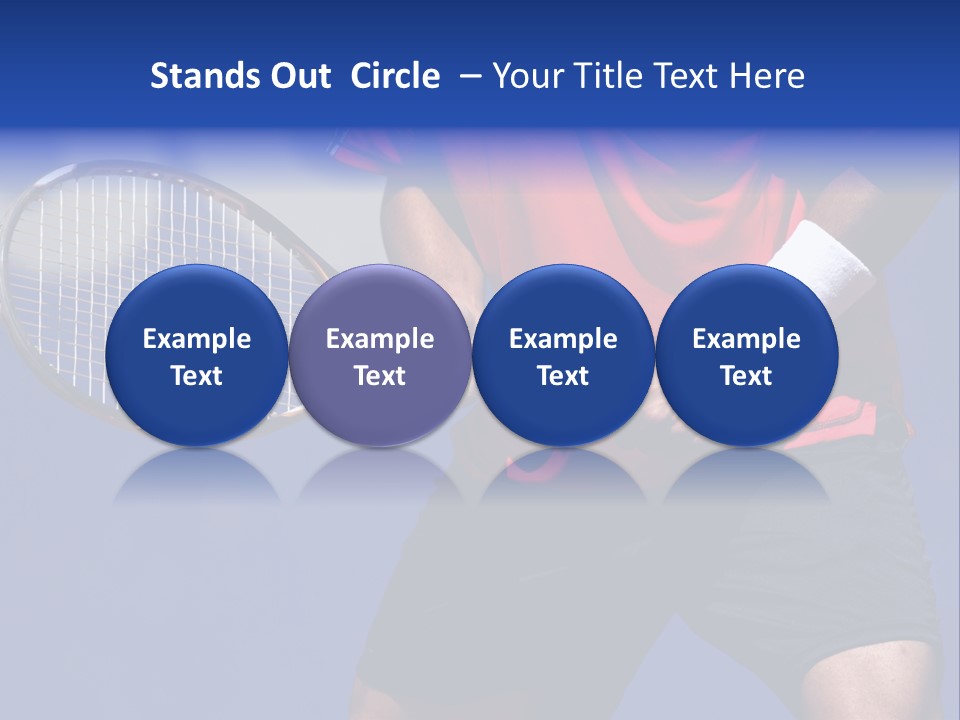 Stands Out Circle – Your Title Text Here

Example Text

Example Text

Example Text

Example Text